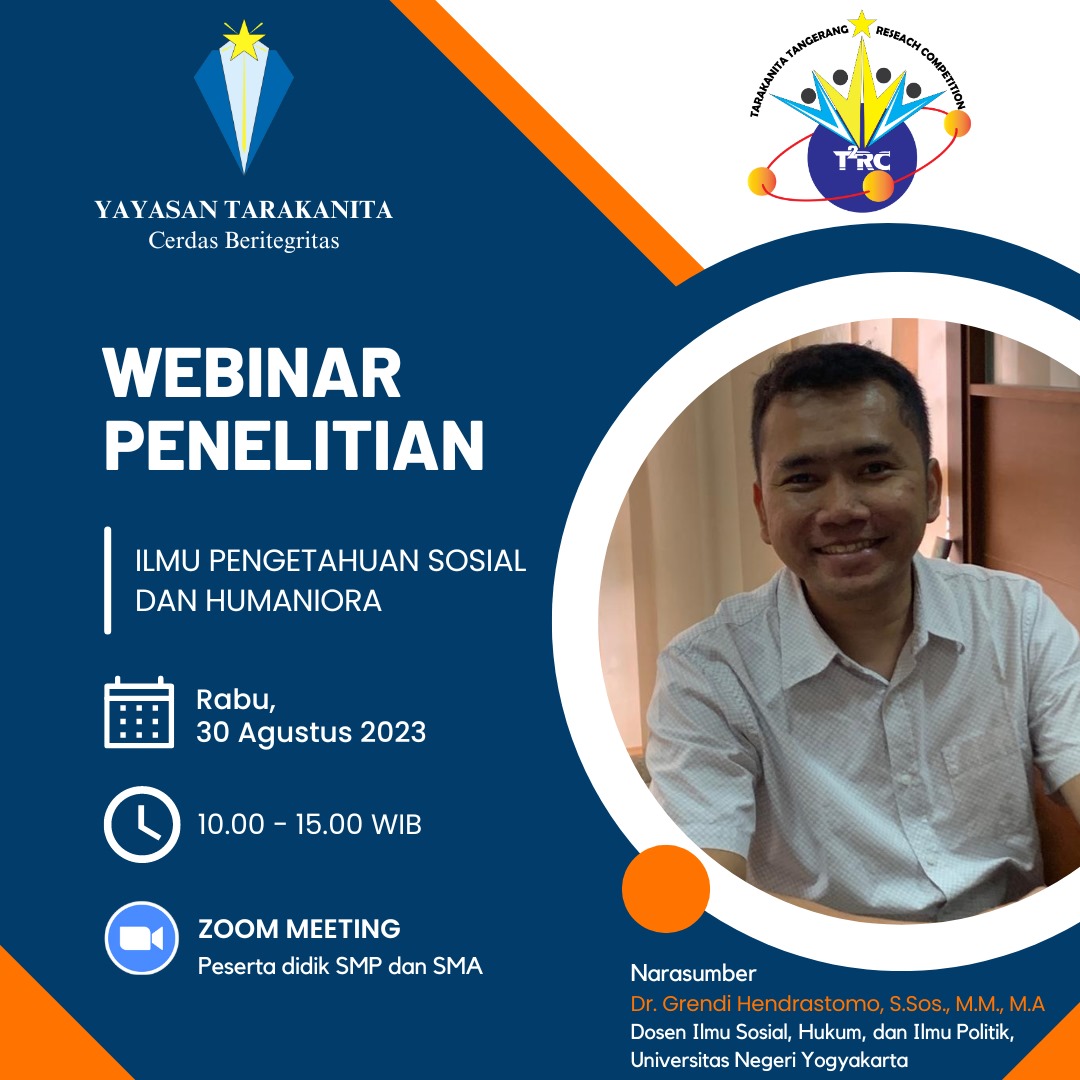 YAYASAN TARAKANITA
Cerdas Beritegritas

TARAKANITA TANGERANG RESEACH COMPETITION
$T^2RC$

WEBINAR PENELITIAN

ILMU PENGETAHUAN SOSIAL DAN HUMANIORA

Rabu,
30 Agustus 2023

10.00 - 15.00 WIB

ZOOM MEETING
Peserta didik SMP dan SMA

Narasumber
Dr. Grendi Hendrastomo, S.Sos., M.M., M.A
Dosen Ilmu Sosial, Hukum, dan Ilmu Politik, Universitas Negeri Yogyakarta